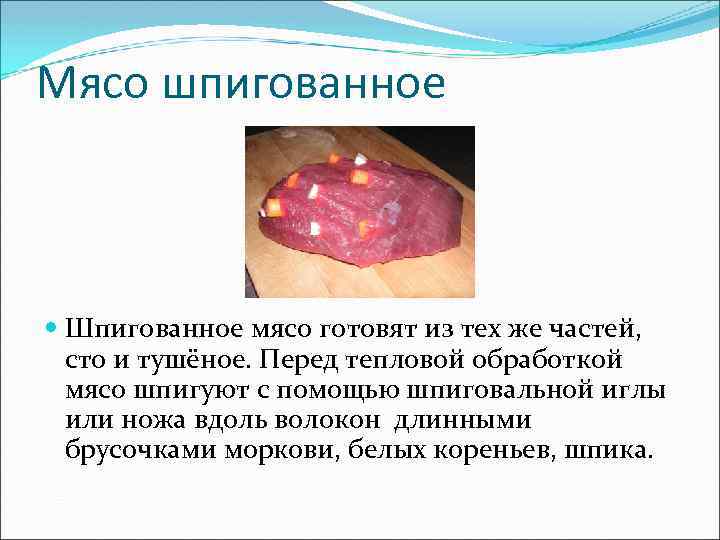 Мясо шпигованное

Шпигованное мясо готовят из тех же частей, сто и тушёное. Перед тепловой обработкой мясо шпигуют с помощью шпиговальной иглы или ножа вдоль волокон  длинными брусочками моркови, белых кореньев, шпика.